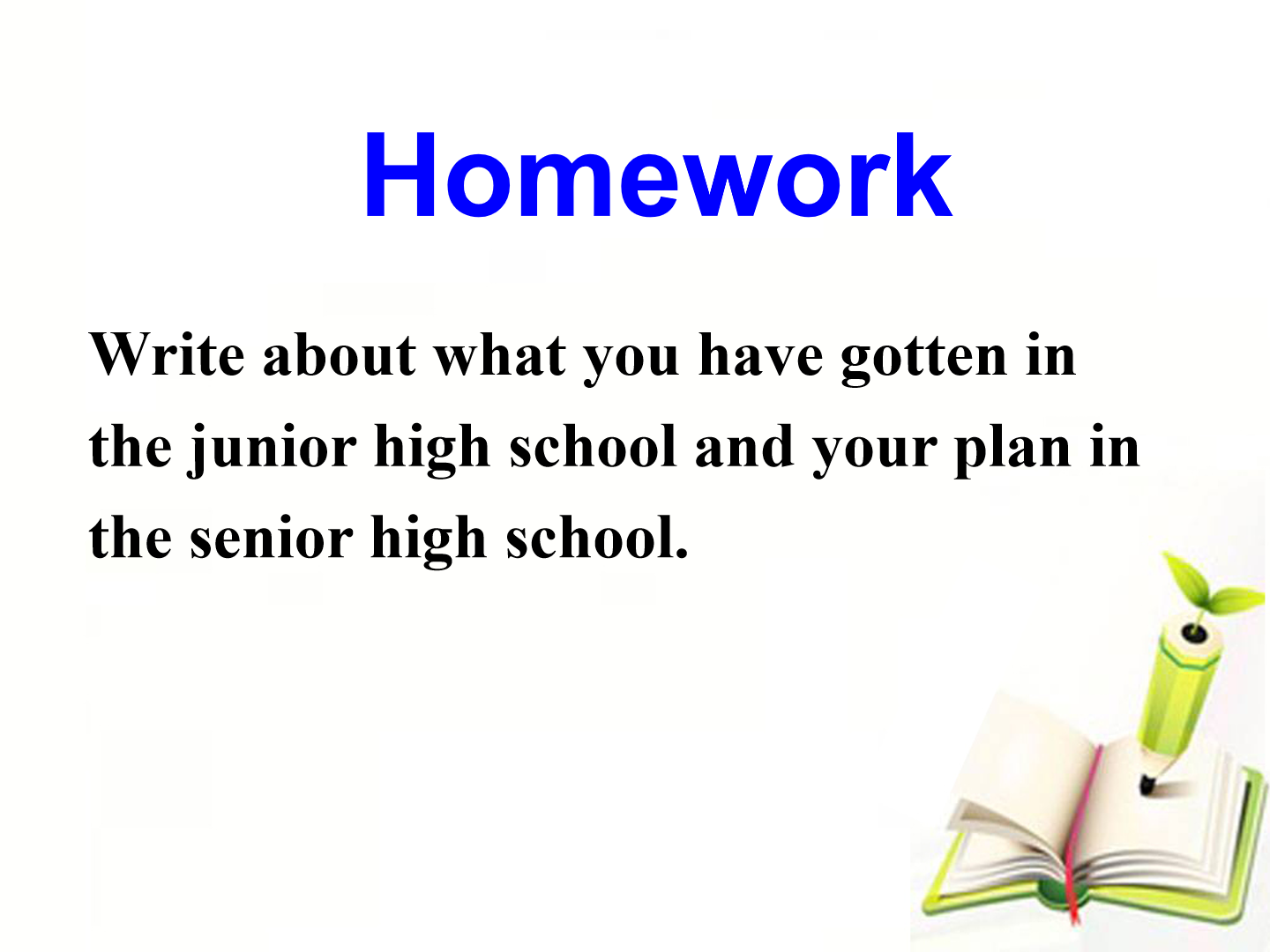 Homework

Write about what you have gotten in the junior high school and your plan in the senior high school.